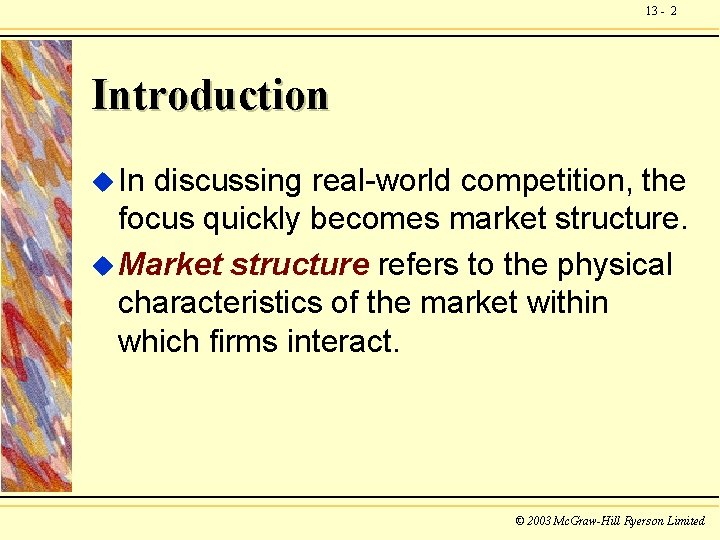 13 - 2

Introduction

In discussing real-world competition, the focus quickly becomes market structure.

Market structure refers to the physical characteristics of the market within which firms interact.

© 2003 McGraw-Hill Ryerson Limited